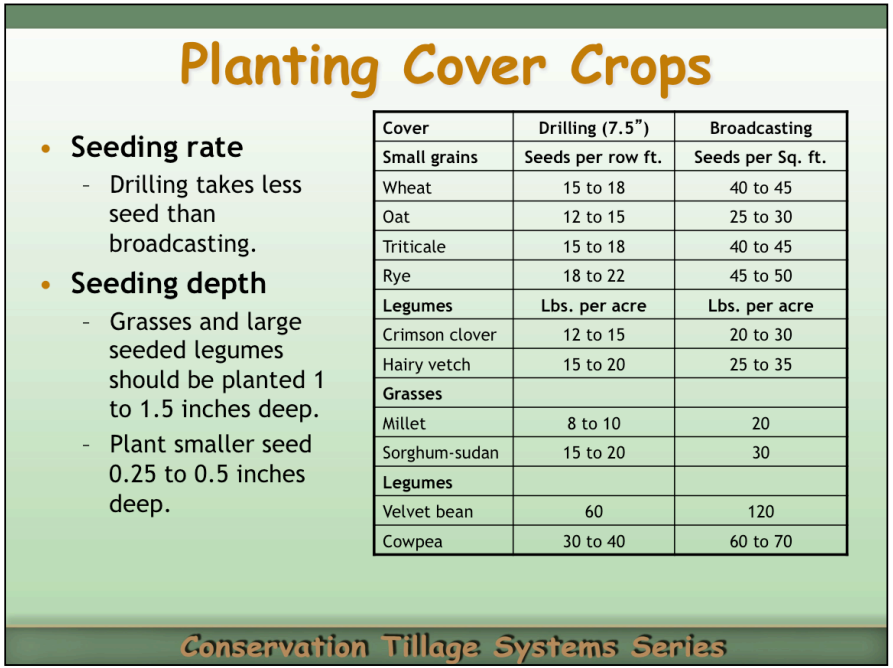 Planting Cover Crops

• Seeding rate
– Drilling takes less seed than broadcasting.
• Seeding depth
– Grasses and large seeded legumes should be planted 1 to 1.5 inches deep.
– Plant smaller seed 0.25 to 0.5 inches deep.

| Cover | Drilling (7.5") | Broadcasting |
|---|---|---|
| Small grains | Seeds per row ft. | Seeds per Sq. ft. |
| Wheat | 15 to 18 | 40 to 45 |
| Oat | 12 to 15 | 25 to 30 |
| Triticale | 15 to 18 | 40 to 45 |
| Rye | 18 to 22 | 45 to 50 |
| Legumes | Lbs. per acre | Lbs. per acre |
| Crimson clover | 12 to 15 | 20 to 30 |
| Hairy vetch | 15 to 20 | 25 to 35 |
| Grasses | | |
| Millet | 8 to 10 | 20 |
| Sorghum-sudan | 15 to 20 | 30 |
| Legumes | | |
| Velvet bean | 60 | 120 |
| Cowpea | 30 to 40 | 60 to 70 |

Conservation Tillage Systems Series